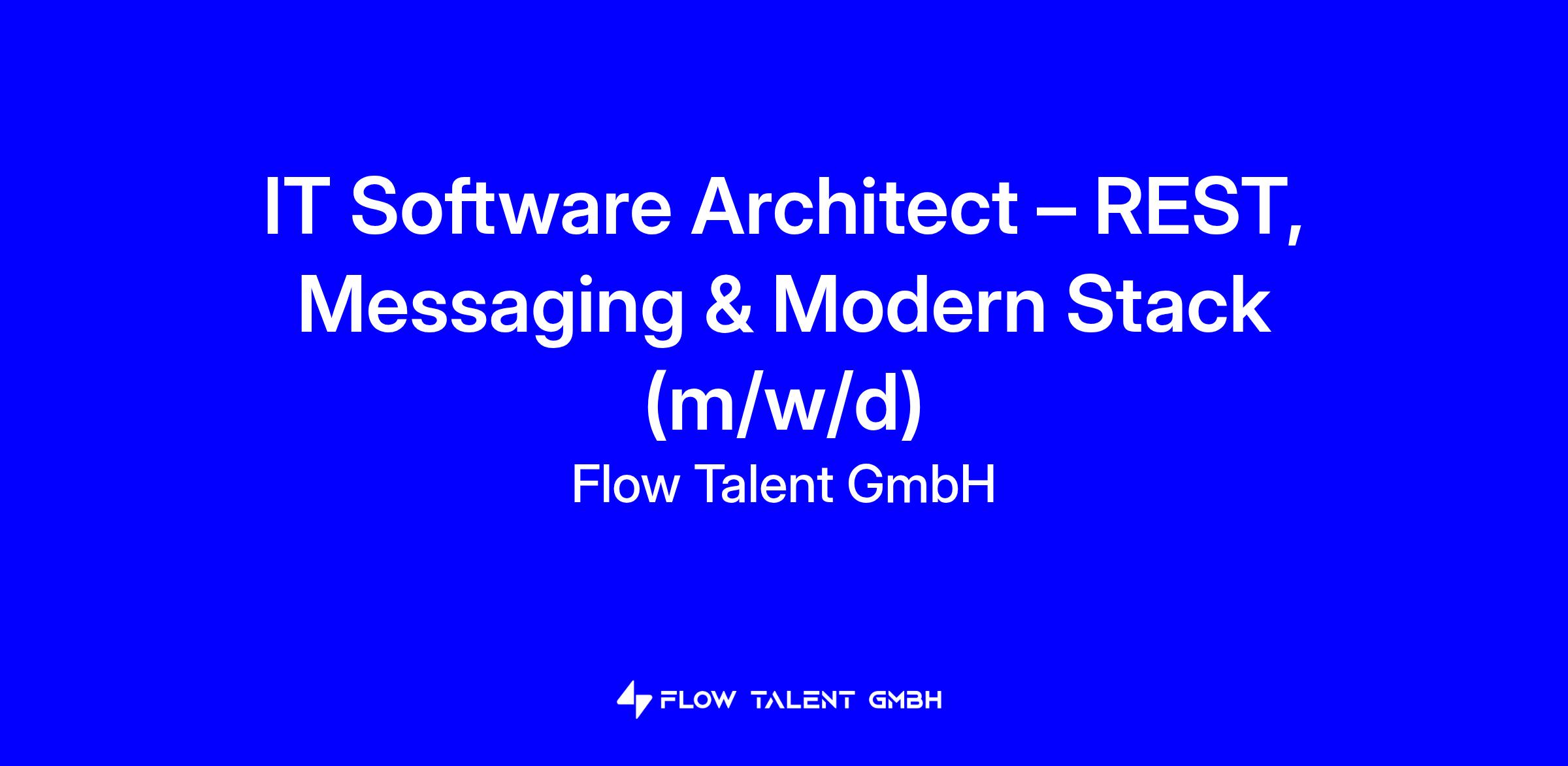 IT Software Architect – REST, Messaging & Modern Stack (m/w/d)

Flow Talent GmbH

FLOW TALENT GMBH